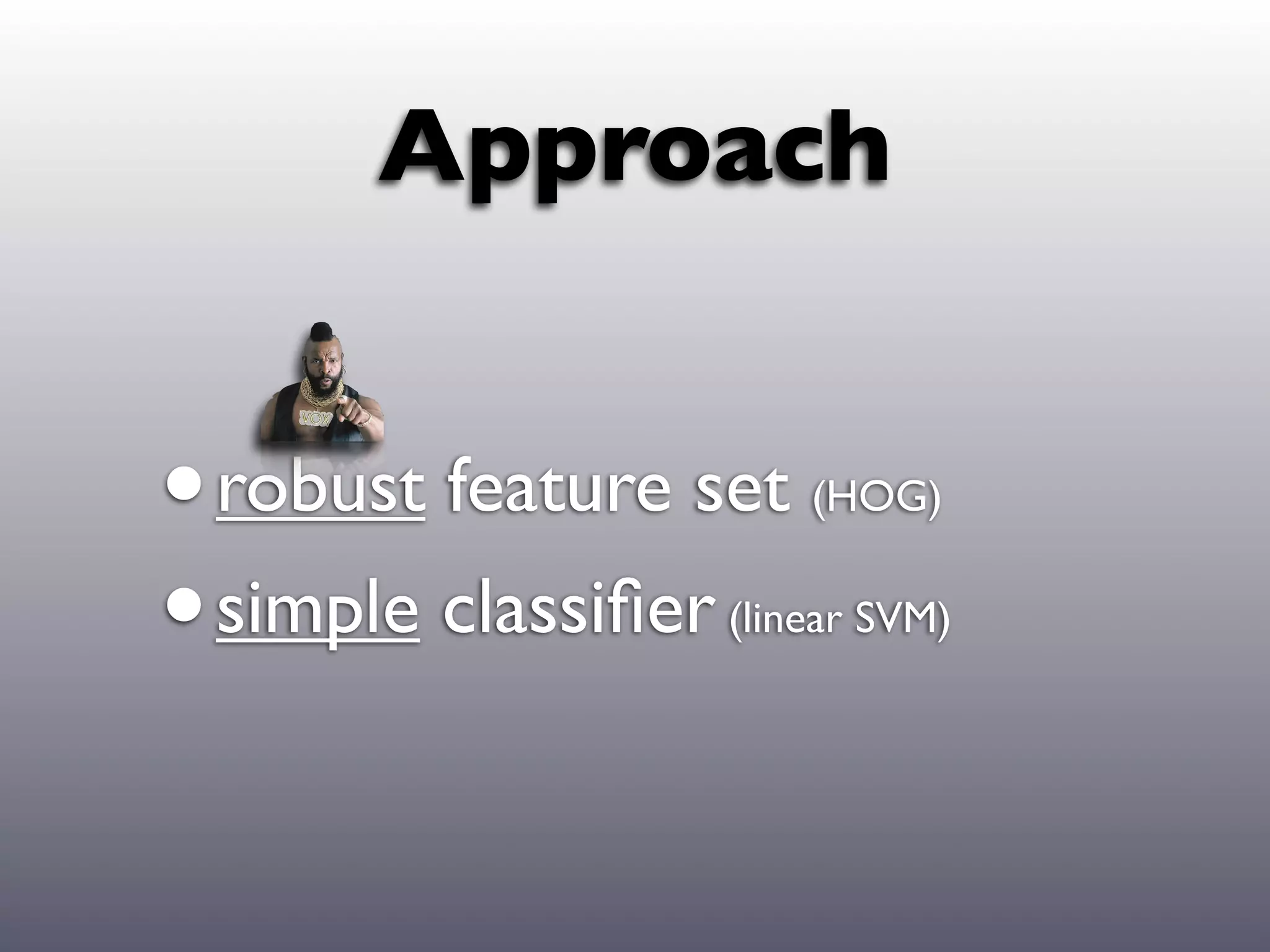 Approach

VOX

• robust feature set (HOG)

• simple classifier (linear SVM)